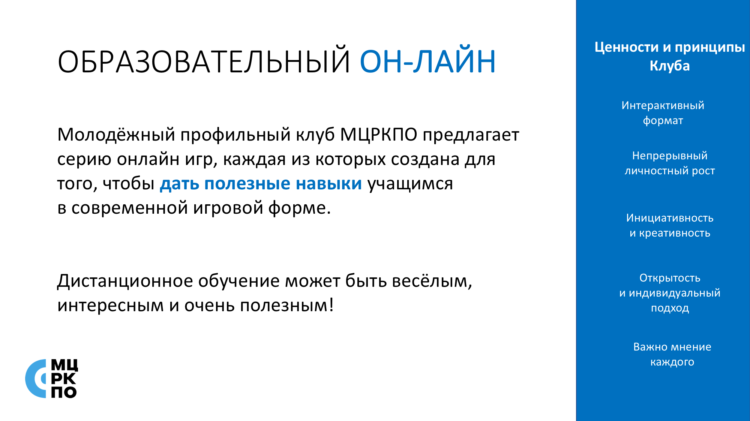 ОБРАЗОВАТЕЛЬНЫЙ ОН-ЛАЙН

Молодёжный профильный клуб МЦРКПО предлагает серию онлайн игр, каждая из которых создана для того, чтобы дать полезные навыки учащимся в современной игровой форме.

Дистанционное обучение может быть весёлым, интересным и очень полезным!

МЦ
РК
ПО

Ценности и принципы Клуба

Интерактивный формат

Непрерывный личностный рост

Инициативность и креативность

Открытость и индивидуальный подход

Важно мнение каждого